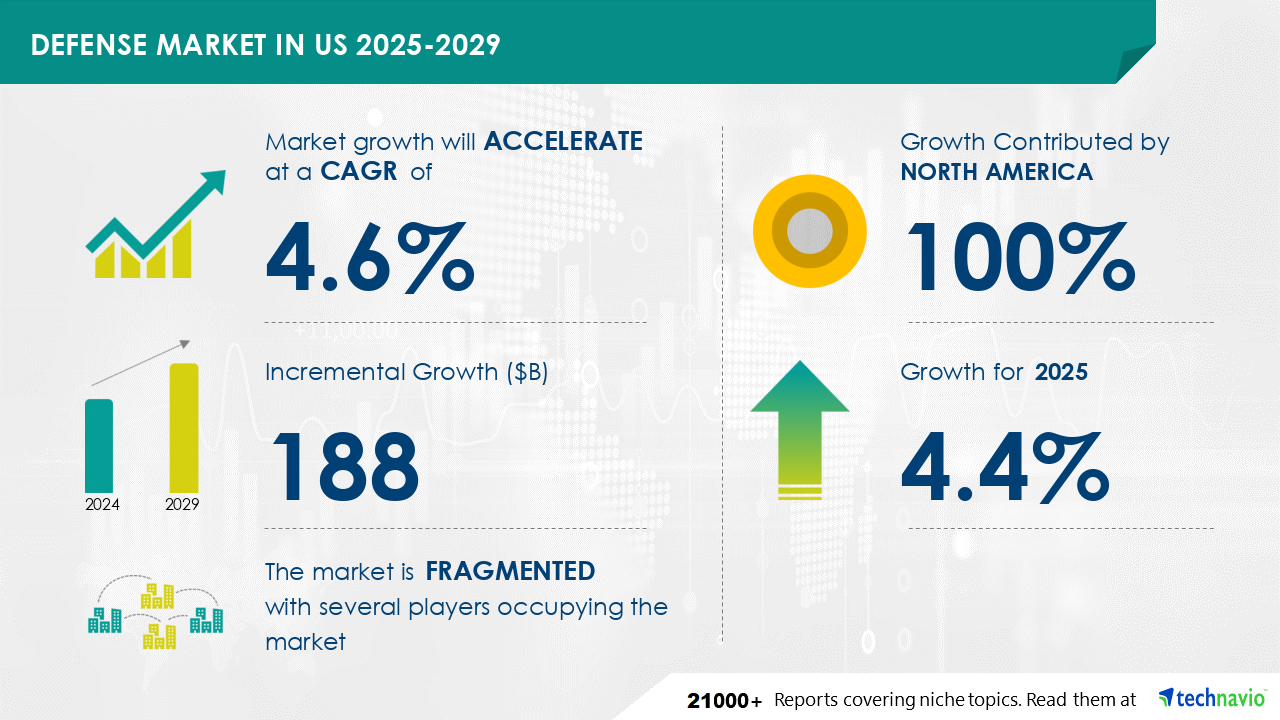 DEFENSE MARKET IN US 2025-2029

Market growth will ACCELERATE at a CAGR of

4.6%

Incremental Growth ($B)

188

2024

2029

The market is FRAGMENTED with several players occupying the market

Growth Contributed by NORTH AMERICA

100%

Growth for 2025

4.4%

21000+ Reports covering niche topics. Read them at technavio